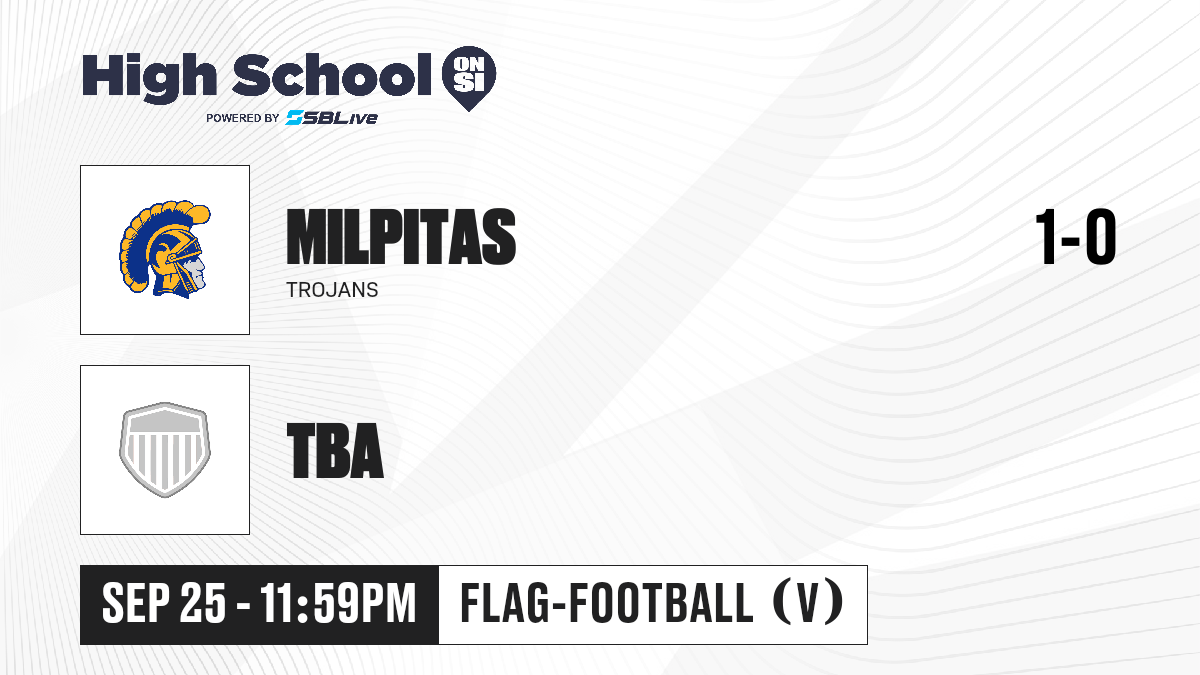 High School ON SI
POWERED BY SBLive

MILPITAS
TROJANS

1-0

TBA

SEP 25 - 11:59PM

FLAG-FOOTBALL (V)